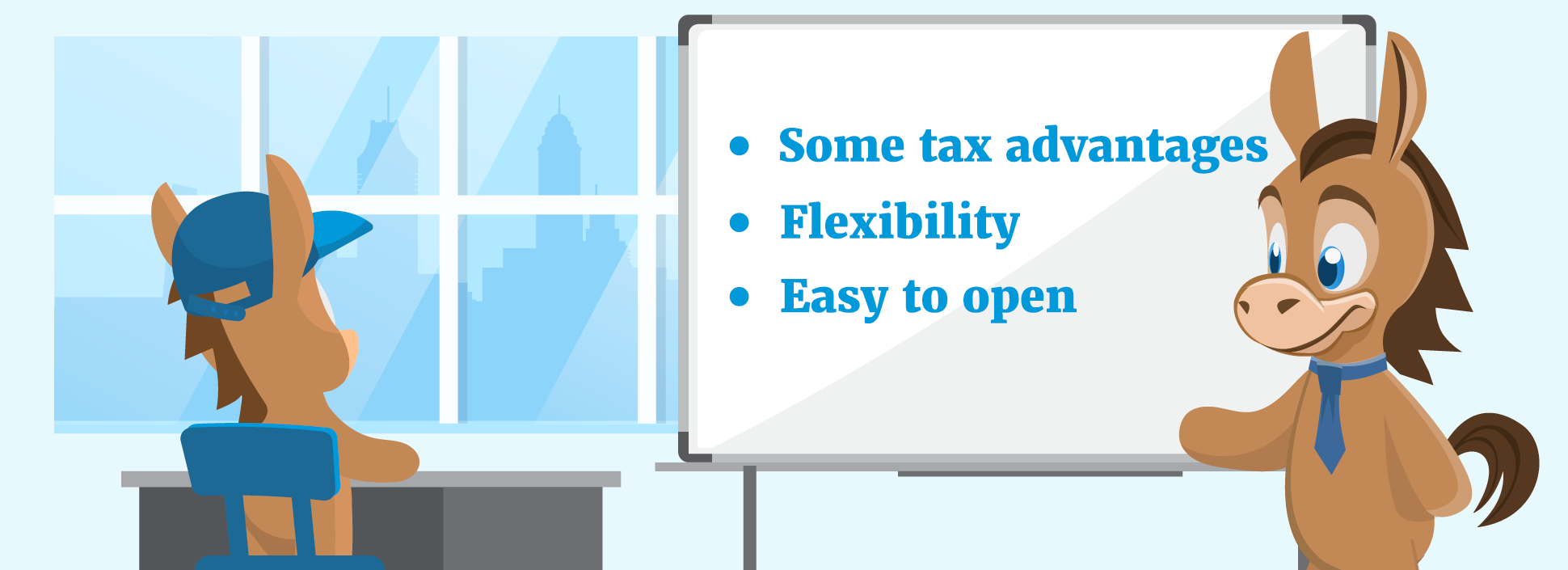 • Some tax advantages
• Flexibility
• Easy to open